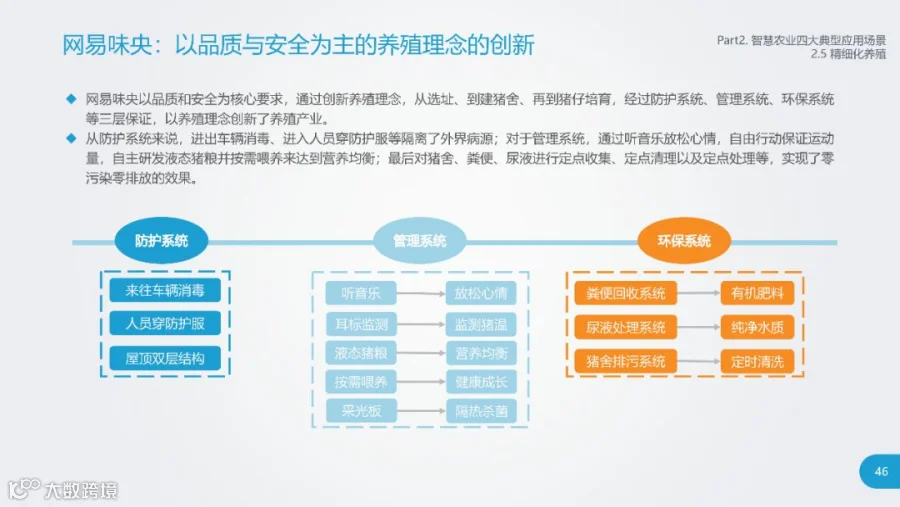 网易味央：以品质与安全为主的养殖理念的创新

Part2. 智慧农业四大典型应用场景
2.5 精细化养殖

◆ 网易味央以品质和安全为核心要求，通过创新养殖理念，从选址、到建猪舍、再到猪仔培育，经过防护系统、管理系统、环保系统等三层保证，以养殖理念创新了养殖产业。
◆ 从防护系统来说，进出车辆消毒、进入人员穿防护服等隔离了外界病源；对于管理系统，通过听音乐放松心情，自由行动保证运动量，自主研发液态猪粮并按需喂养来达到营养均衡；最后对猪舍、粪便、尿液进行定点收集、定点清理以及定点处理等，实现了零污染零排放的效果。

防护系统

来往车辆消毒
人员穿防护服
屋顶双层结构

管理系统

听音乐 放松心情
耳标监测 监测猪温
液态猪粮 营养均衡
按需喂养 健康成长
采光板 隔热杀菌

环保系统

粪便回收系统 有机肥料
尿液处理系统 纯净水质
猪舍排污系统 定时清洗

46

大数跨境